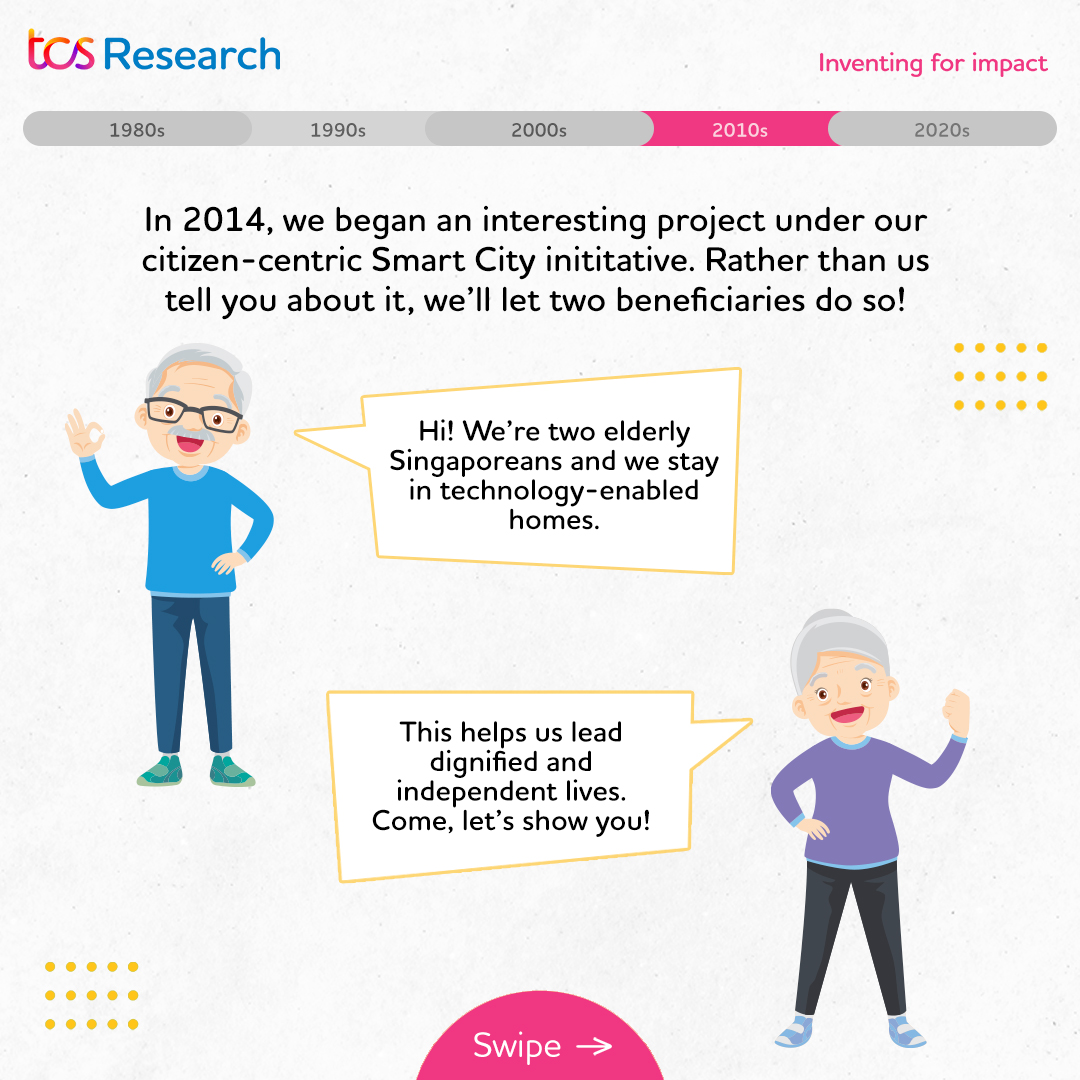 tcs Research

Inventing for impact

1980s 1990s 2000s 2010s 2020s

In 2014, we began an interesting project under our citizen-centric Smart City inititative. Rather than us tell you about it, we'll let two beneficiaries do so!

Hi! We're two elderly Singaporeans and we stay in technology-enabled homes.

This helps us lead dignified and independent lives. Come, let's show you!

Swipe →